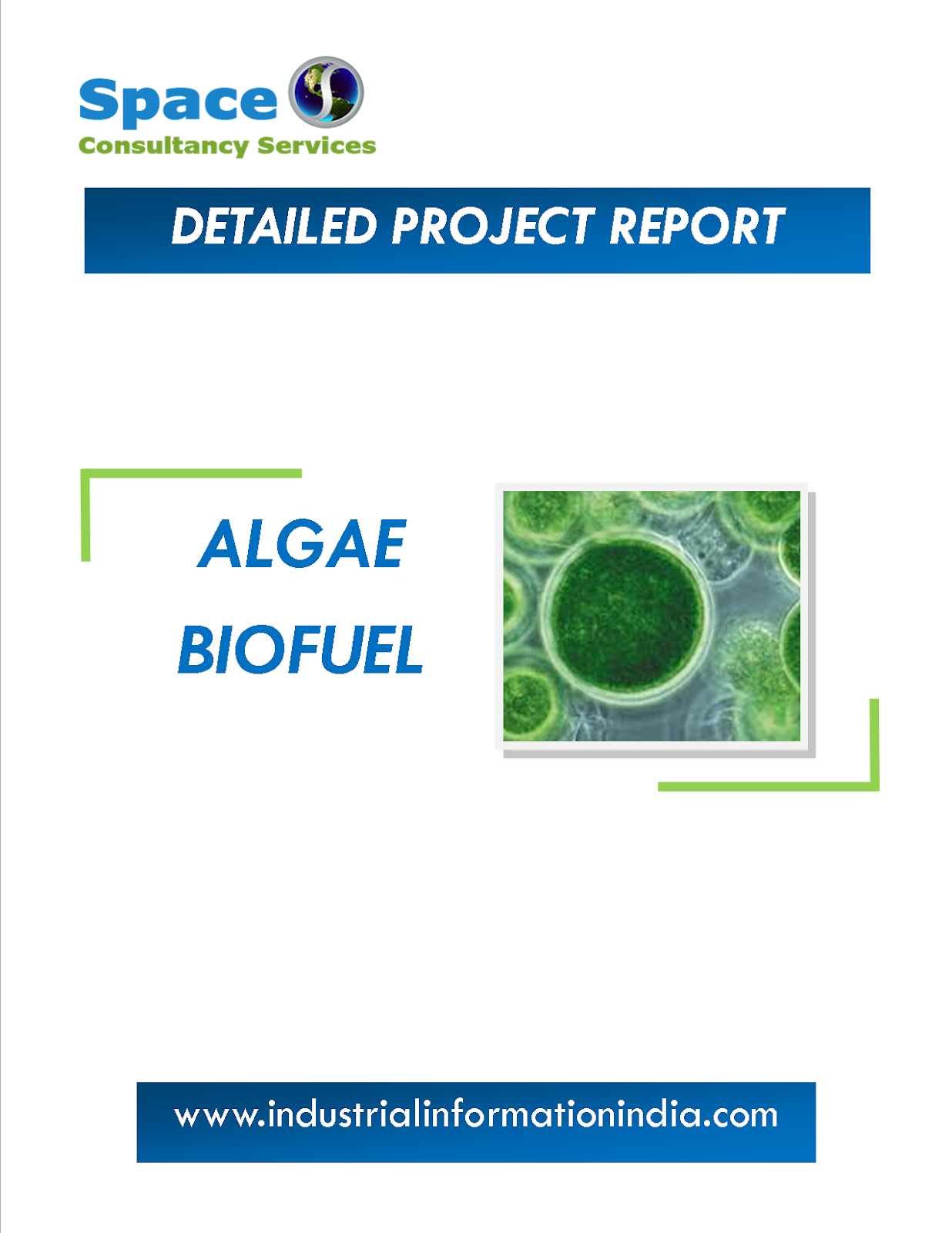 Space
Consultancy Services

DETAILED PROJECT REPORT

ALGAE
BIOFUEL

www.industrialinformationindia.com